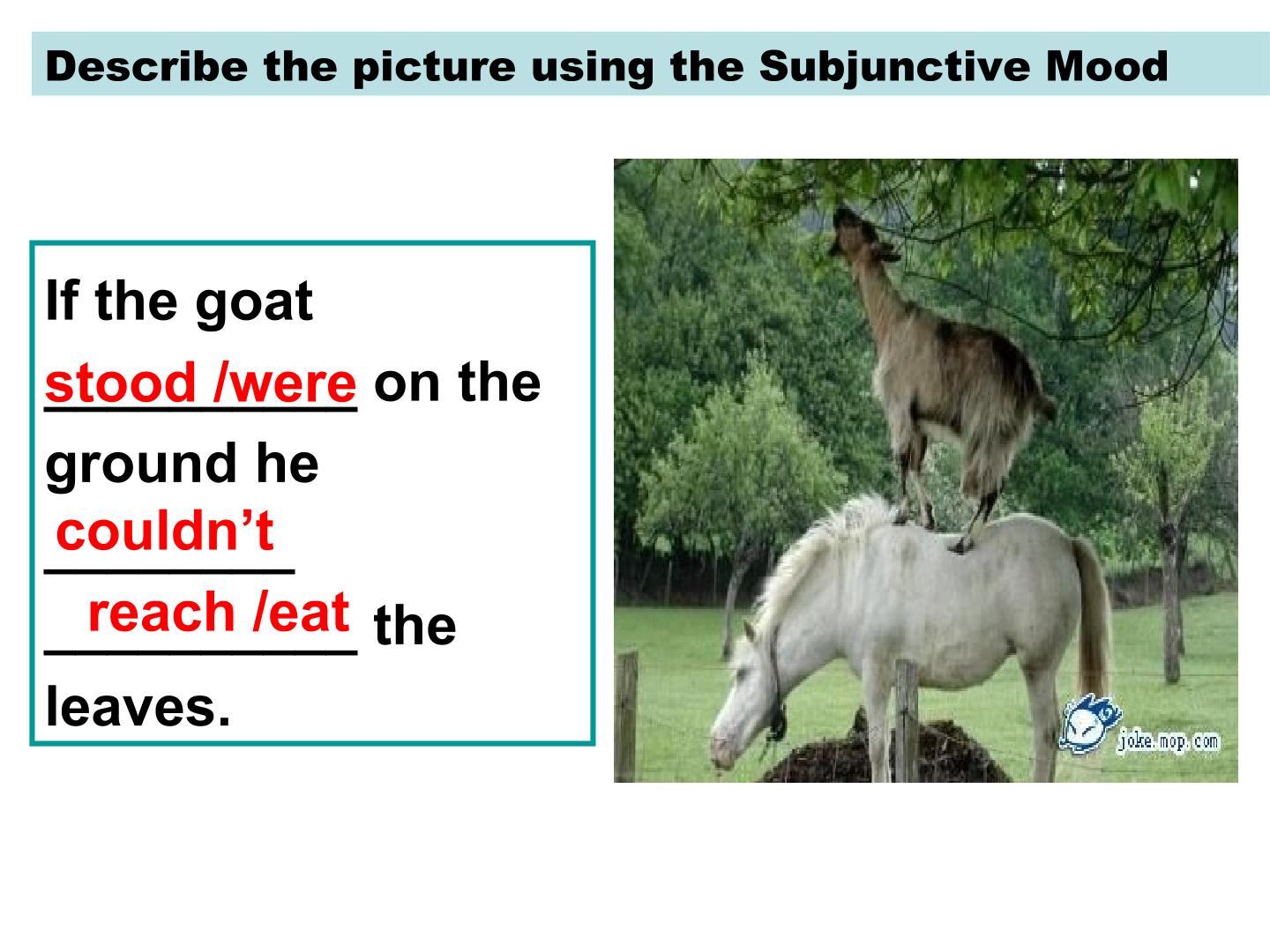 Describe the picture using the Subjunctive Mood

If the goat stood /were on the ground he couldn’t reach /eat the leaves.

joke.mop.com